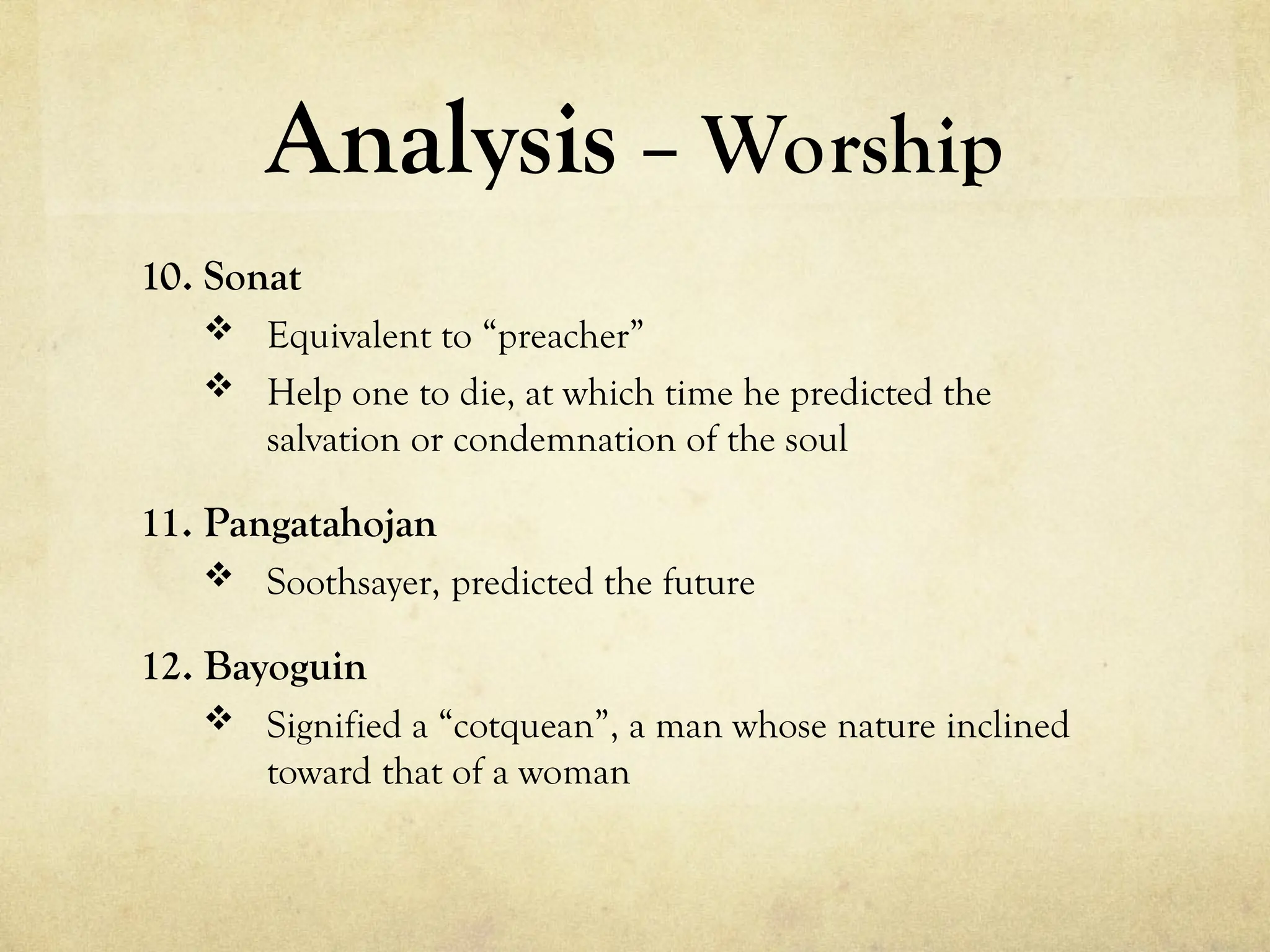 Analysis – Worship

10. Sonat

❖ Equivalent to “preacher”

❖ Help one to die, at which time he predicted the salvation or condemnation of the soul

11. Pangatahojan

❖ Soothsayer, predicted the future

12. Bayoguin

❖ Signified a “cotquean”, a man whose nature inclined toward that of a woman